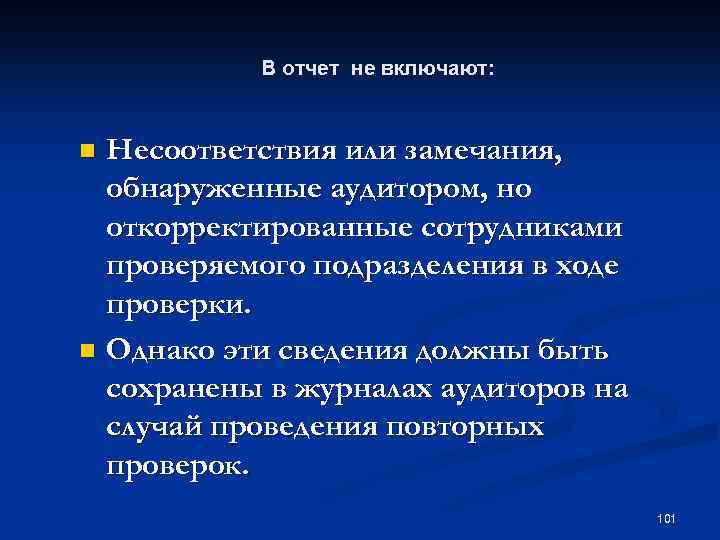 В отчет не включают:

Несоответствия или замечания, обнаруженные аудитором, но откорректированные сотрудниками проверяемого подразделения в ходе проверки.

Однако эти сведения должны быть сохранены в журналах аудиторов на случай проведения повторных проверок.

101